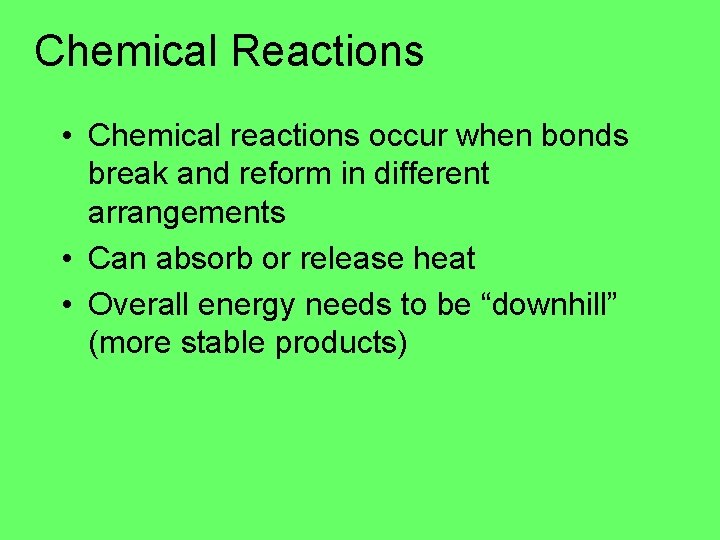 Chemical Reactions

• Chemical reactions occur when bonds break and reform in different arrangements
• Can absorb or release heat
• Overall energy needs to be “downhill” (more stable products)